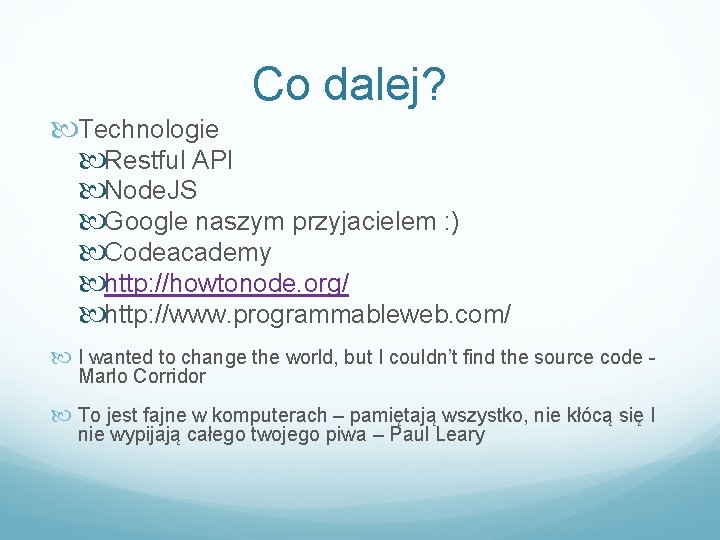 Co dalej?

Technologie

Restful API

Node.JS

Google naszym przyjacielem :)

Codeacademy

http://howtonode.org/

http://www.programmableweb.com/

I wanted to change the world, but I couldn't find the source code - Marlo Corridor

To jest fajne w komputerach – pamiętają wszystko, nie kłócą się I nie wypijają całego twojego piwa – Paul Leary